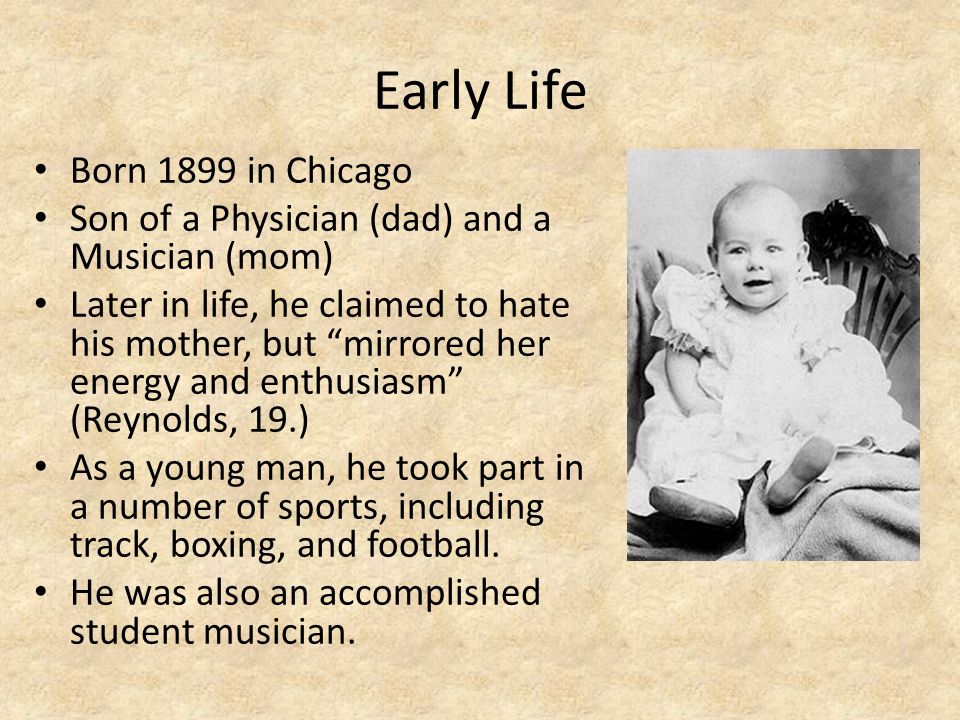 Early Life

• Born 1899 in Chicago
• Son of a Physician (dad) and a Musician (mom)
• Later in life, he claimed to hate his mother, but “mirrored her energy and enthusiasm” (Reynolds, 19.)
• As a young man, he took part in a number of sports, including track, boxing, and football.
• He was also an accomplished student musician.